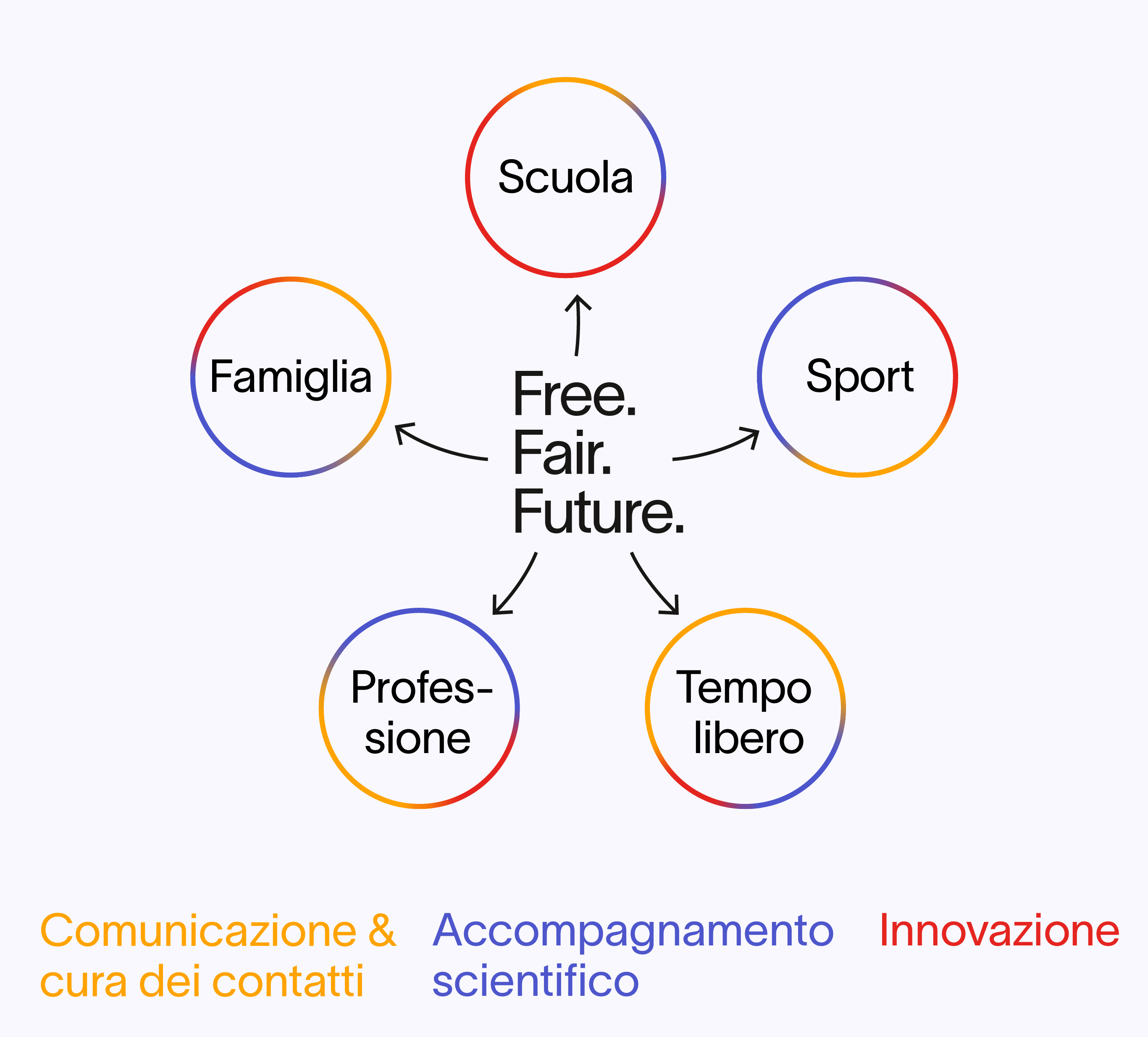 Scuola

Famiglia

Free.
Fair.
Future.

Sport

Professione

Tempo libero

Comunicazione & cura dei contatti

Accompagnamento scientifico

Innovazione